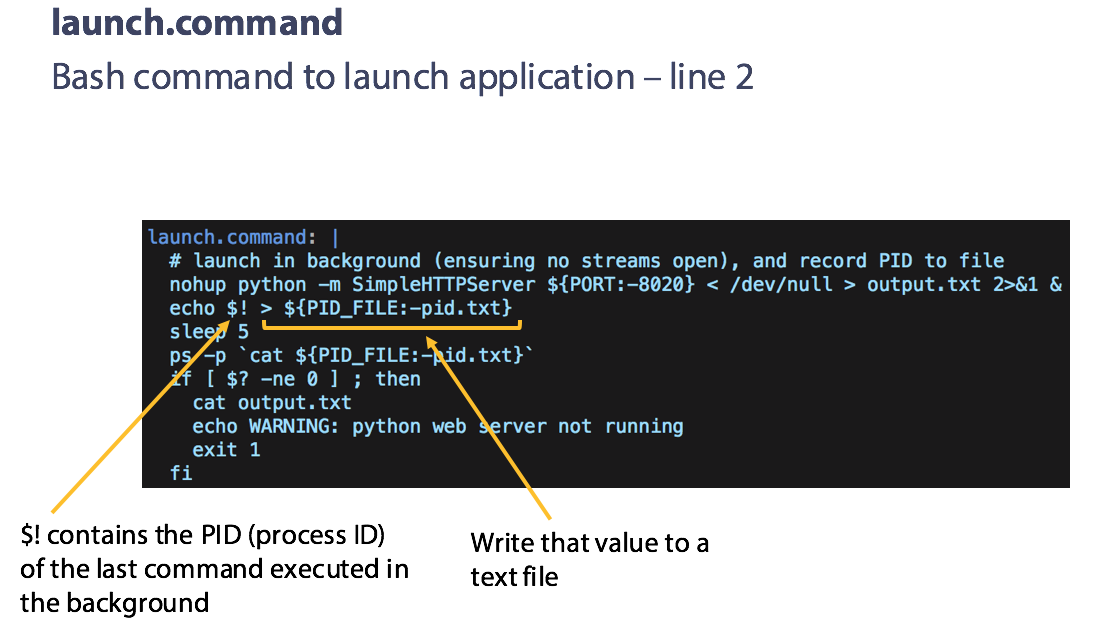 launch.command
Bash command to launch application – line 2

launch.command: |
  # launch in background (ensuring no streams open), and record PID to file
  nohup python -m SimpleHTTPServer ${PORT:-8020} < /dev/null > output.txt 2>&1 &
  echo $! > ${PID_FILE:-pid.txt}
  sleep 5
  ps -p `cat ${PID_FILE:-pid.txt}`
  if [ $? -ne 0 ] ; then
    cat output.txt
    echo WARNING: python web server not running
    exit 1
  fi

$! contains the PID (process ID) of the last command executed in the background

Write that value to a text file